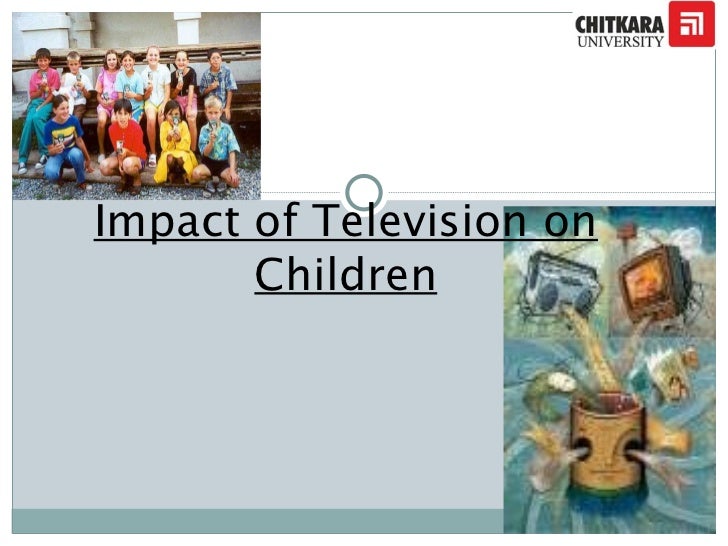 CHITKARA
UNIVERSITY

Impact of Television on Children